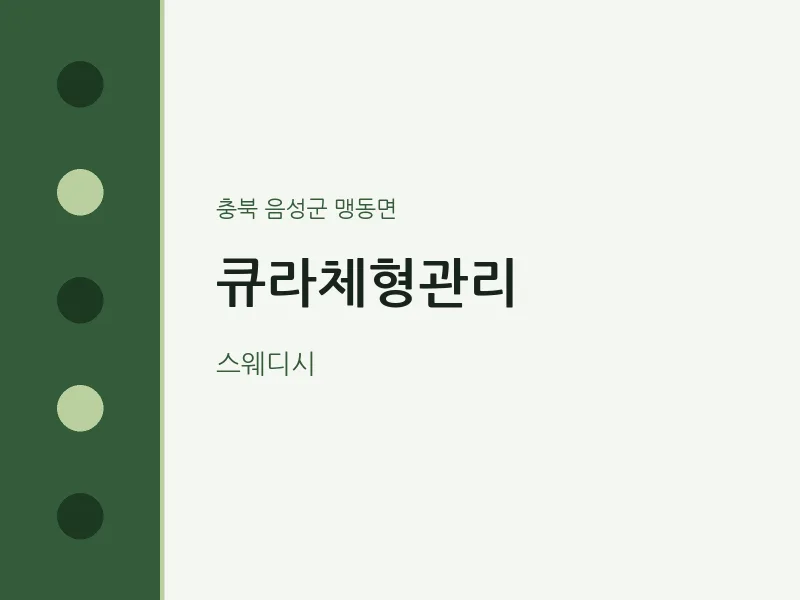 충북 음성군 맹동면

큐라체형관리

스웨디시